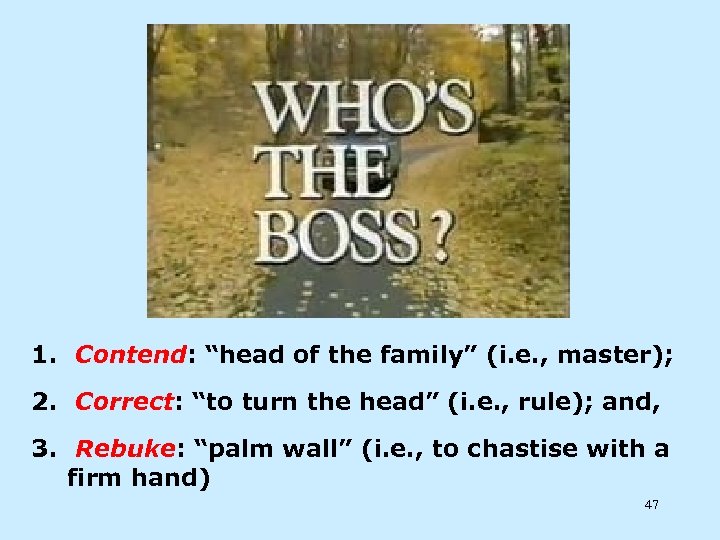 WHO'S THE BOSS?

1. Contend: “head of the family” (i.e., master);

2. Correct: “to turn the head” (i.e., rule); and,

3. Rebuke: “palm wall” (i.e., to chastise with a firm hand)

47